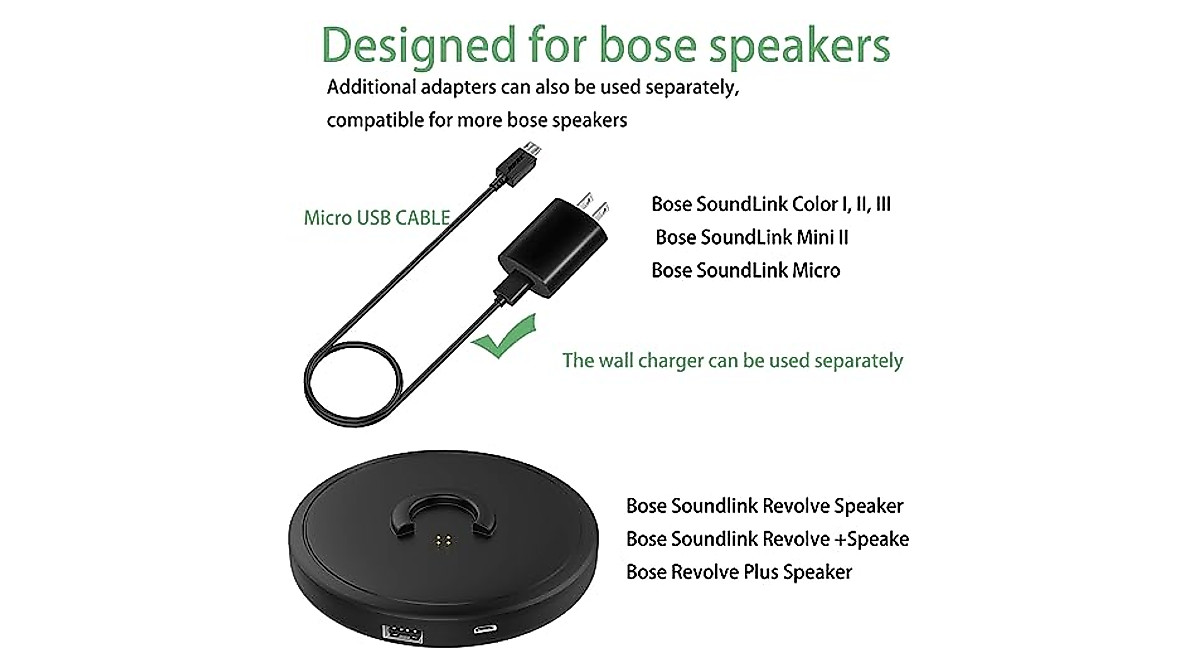 Designed for bose speakers

Additional adapters can also be used separately, compatible for more bose speakers

Micro USB CABLE

Bose SoundLink Color I, II, III
Bose SoundLink Mini II
Bose SoundLink Micro

The wall charger can be used separately

Bose Soundlink Revolve Speaker
Bose Soundlink Revolve +Speake
Bose Revolve Plus Speaker